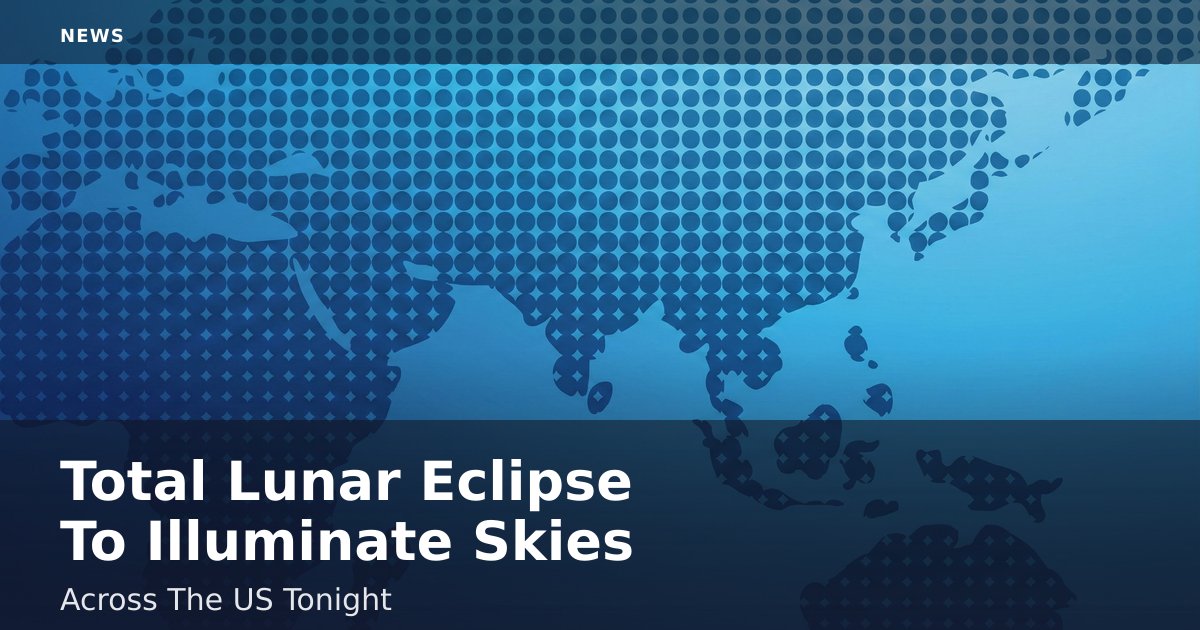 NEWS

Total Lunar Eclipse To Illuminate Skies

Across The US Tonight